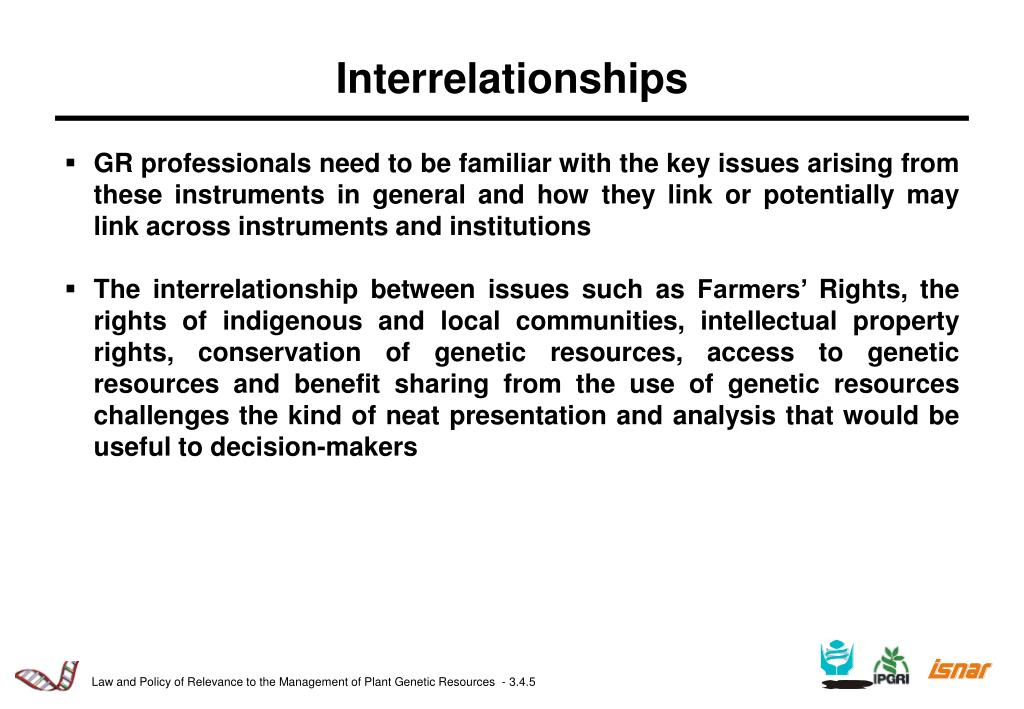 Interrelationships

▪ GR professionals need to be familiar with the key issues arising from these instruments in general and how they link or potentially may link across instruments and institutions

▪ The interrelationship between issues such as Farmers' Rights, the rights of indigenous and local communities, intellectual property rights, conservation of genetic resources, access to genetic resources and benefit sharing from the use of genetic resources challenges the kind of neat presentation and analysis that would be useful to decision-makers

Law and Policy of Relevance to the Management of Plant Genetic Resources - 3.4.5

IPGRI

isnar